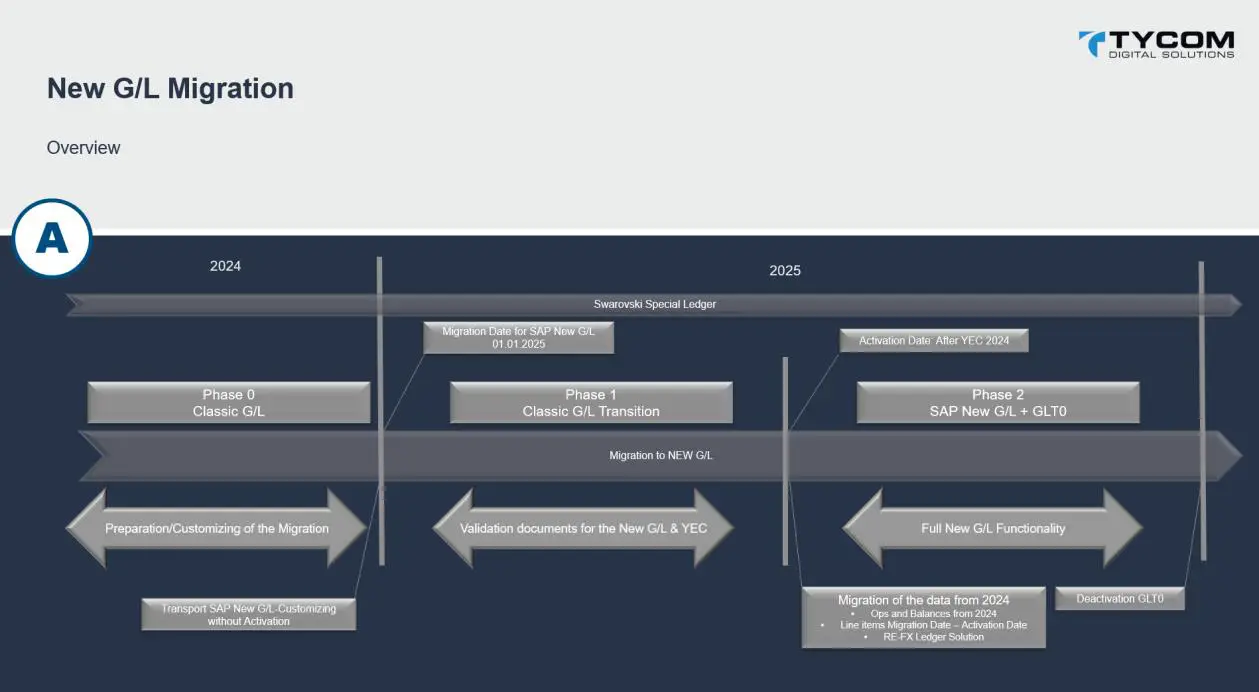 TYCOM
DIGITAL SOLUTIONS

New G/L Migration

Overview

A

2024

2025

Swarovski Special Ledger

Migration Date for SAP New G/L
01.01.2025

Activation Date: After YEC 2024

Phase 0
Classic G/L

Phase 1
Classic G/L Transition

Phase 2
SAP New G/L + GLT0

Migration to NEW G/L

Preparation/Customizing of the Migration

Validation documents for the New G/L & YEC

Full New G/L Functionality

Transport SAP New G/L-Customizing without Activation

Migration of the data from 2024
• Ops and Balances from 2024
• Line items Migration Date – Activation Date
• RE-FX Ledger Solution

Deactivation GLT0